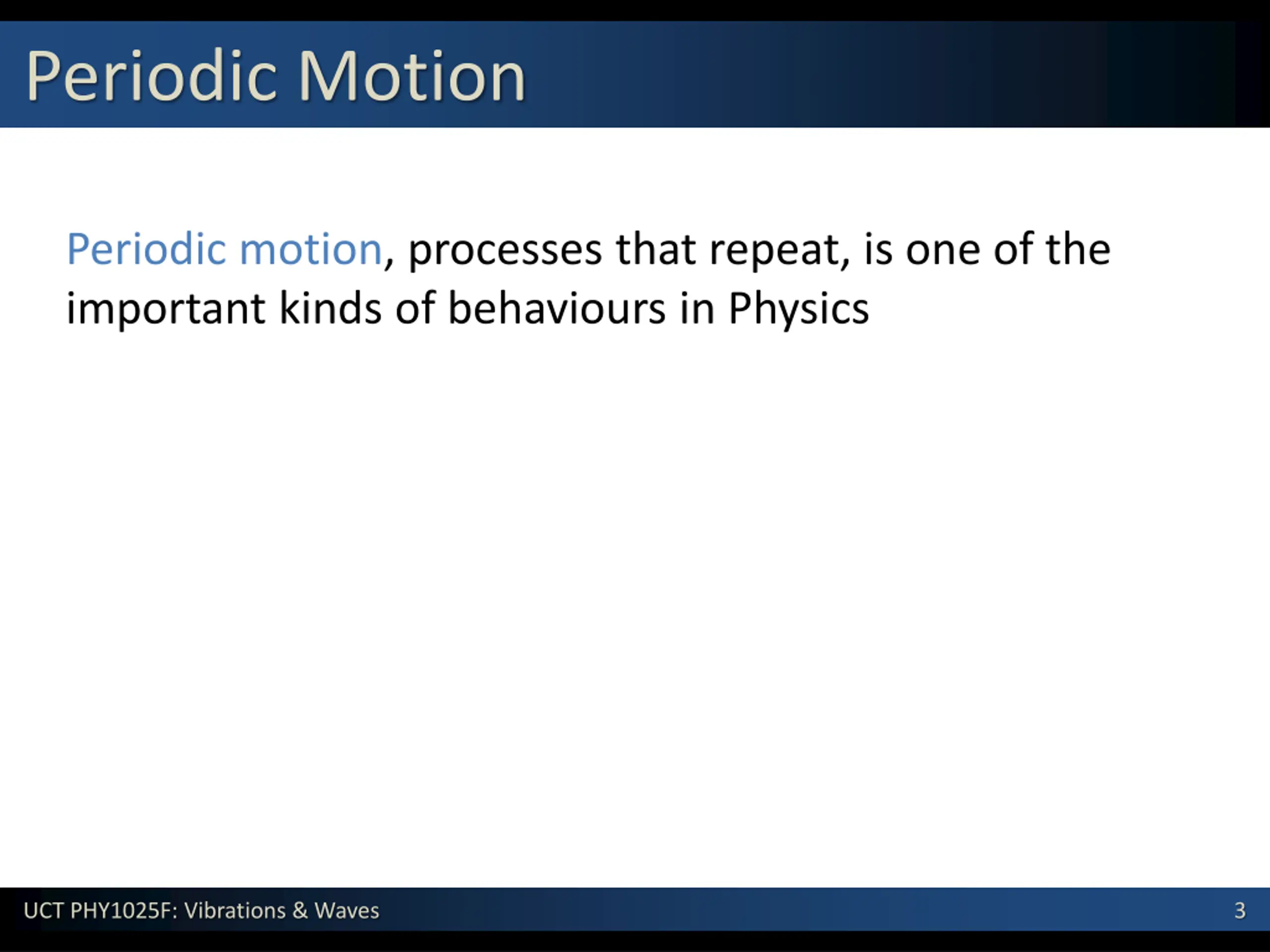 Periodic Motion

Periodic motion, processes that repeat, is one of the important kinds of behaviours in Physics

UCT PHY1025F: Vibrations & Waves

3